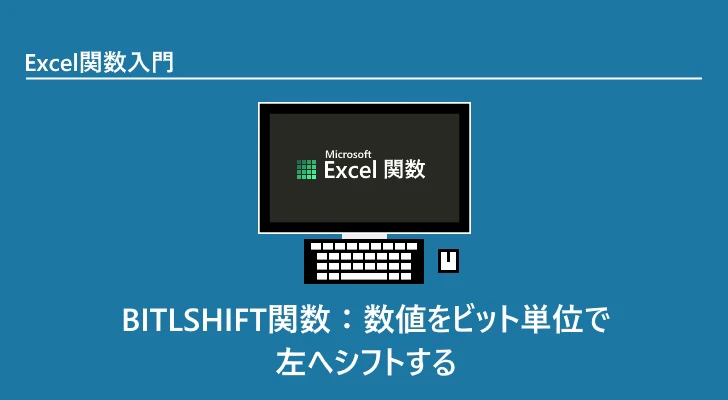 Excel関数入門

Microsoft
Excel 関数

BITLSHIFT関数：数値をビット単位で左へシフトする